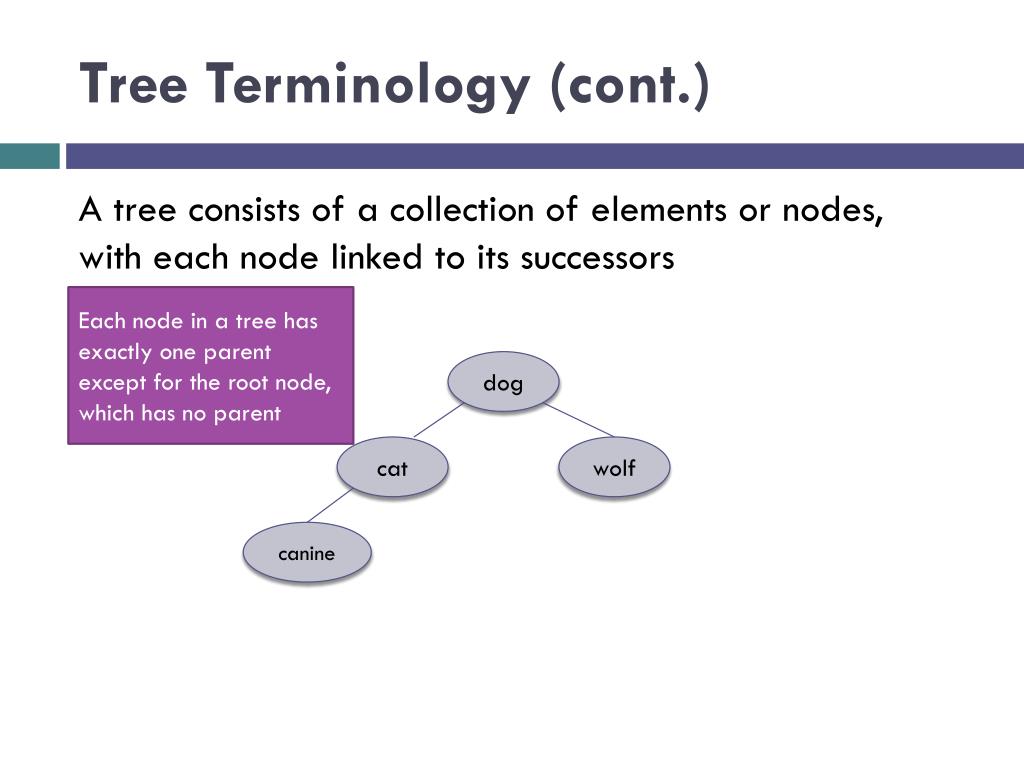 Tree Terminology (cont.)

A tree consists of a collection of elements or nodes, with each node linked to its successors

Each node in a tree has exactly one parent except for the root node, which has no parent

dog

cat

wolf

canine